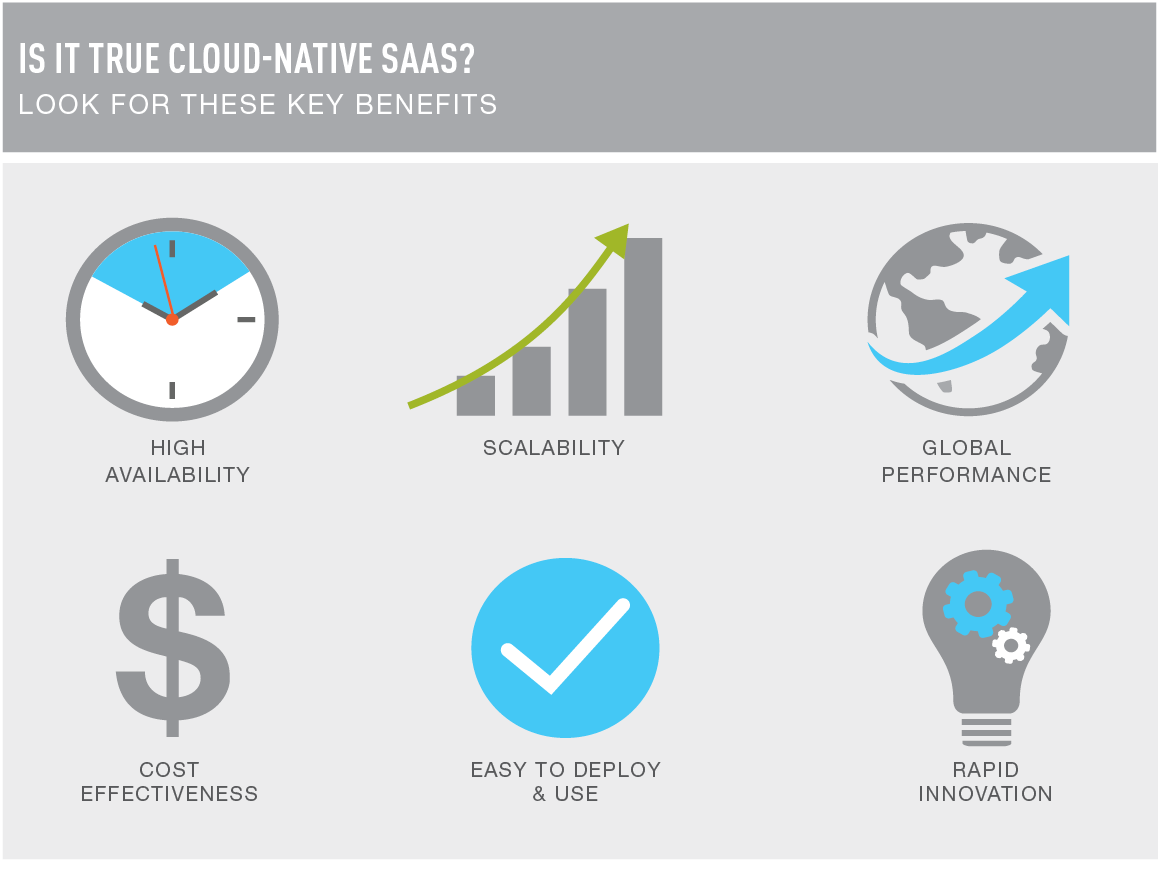 IS IT TRUE CLOUD-NATIVE SAAS?
LOOK FOR THESE KEY BENEFITS

HIGH AVAILABILITY

SCALABILITY

GLOBAL PERFORMANCE

$

COST EFFECTIVENESS

EASY TO DEPLOY & USE

RAPID INNOVATION